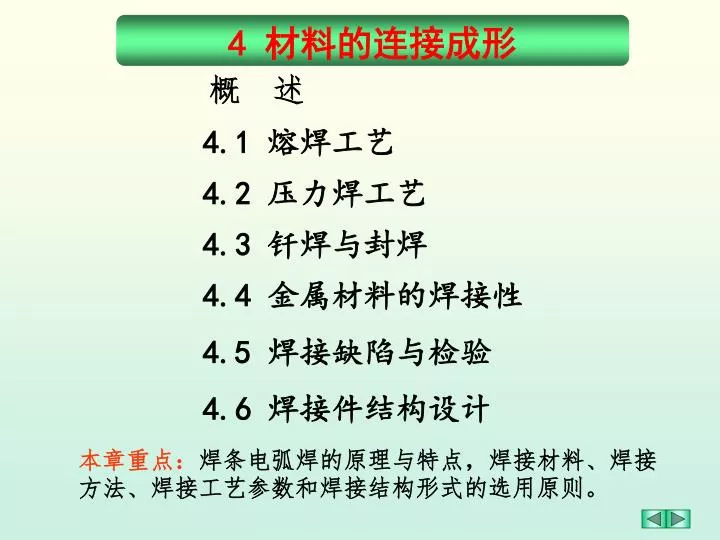 4 材料的连接成形

概　述

4.1 熔焊工艺

4.2 压力焊工艺

4.3 钎焊与封焊

4.4 金属材料的焊接性

4.5 焊接缺陷与检验

4.6 焊接件结构设计

本章重点：焊条电弧焊的原理与特点，焊接材料、焊接方法、焊接工艺参数和焊接结构形式的选用原则。